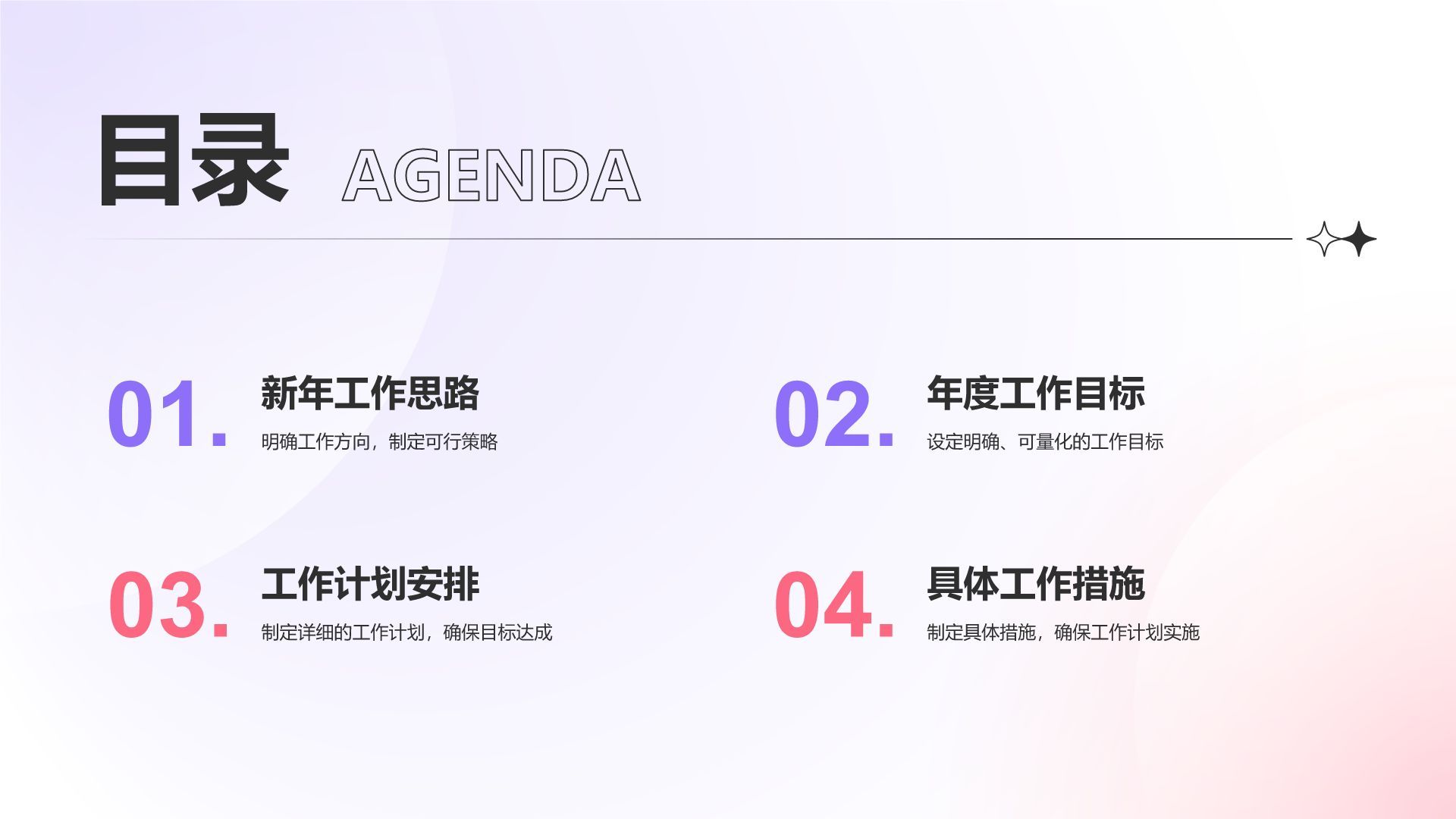 目录 AGENDA

01. 新年工作思路
明确工作方向，制定可行策略

02. 年度工作目标
设定明确、可量化的工作目标

03. 工作计划安排
制定详细的工作计划，确保目标达成

04. 具体工作措施
制定具体措施，确保工作计划实施